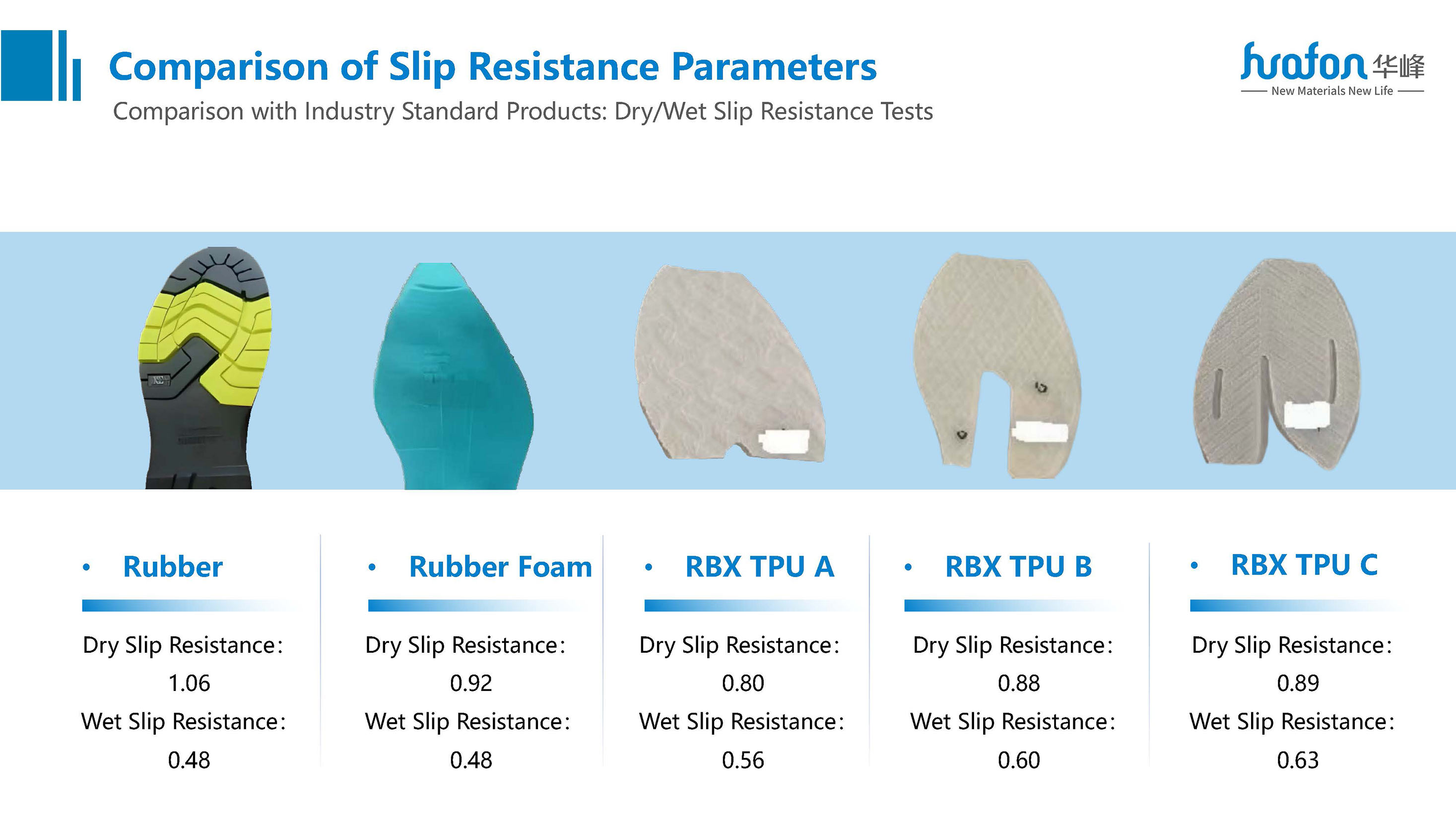 Comparison of Slip Resistance Parameters
Comparison with Industry Standard Products: Dry/Wet Slip Resistance Tests

huafon 华峰
New Materials New Life

• Rubber

Dry Slip Resistance:
1.06
Wet Slip Resistance:
0.48

• Rubber Foam

Dry Slip Resistance:
0.92
Wet Slip Resistance:
0.48

• RBX TPU A

Dry Slip Resistance:
0.80
Wet Slip Resistance:
0.56

• RBX TPU B

Dry Slip Resistance:
0.88
Wet Slip Resistance:
0.60

• RBX TPU C

Dry Slip Resistance:
0.89
Wet Slip Resistance:
0.63